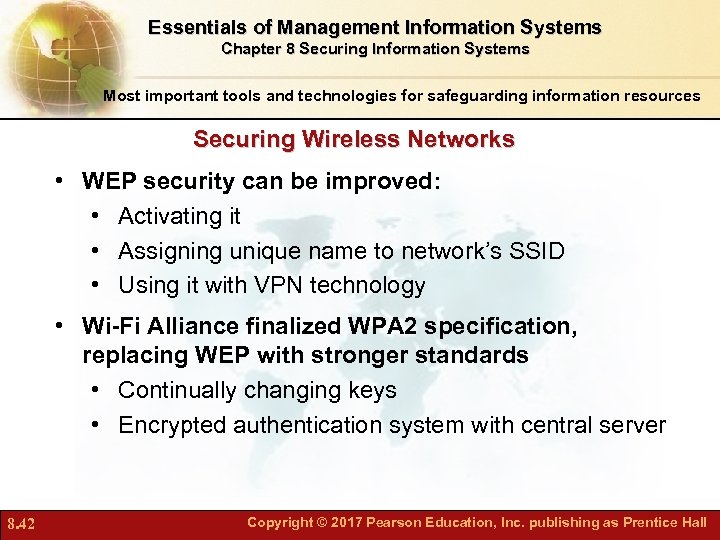 Essentials of Management Information Systems
Chapter 8 Securing Information Systems

Most important tools and technologies for safeguarding information resources

Securing Wireless Networks

• WEP security can be improved:
  • Activating it
  • Assigning unique name to network's SSID
  • Using it with VPN technology
• Wi-Fi Alliance finalized WPA2 specification, replacing WEP with stronger standards
  • Continually changing keys
  • Encrypted authentication system with central server

8.42

Copyright © 2017 Pearson Education, Inc. publishing as Prentice Hall